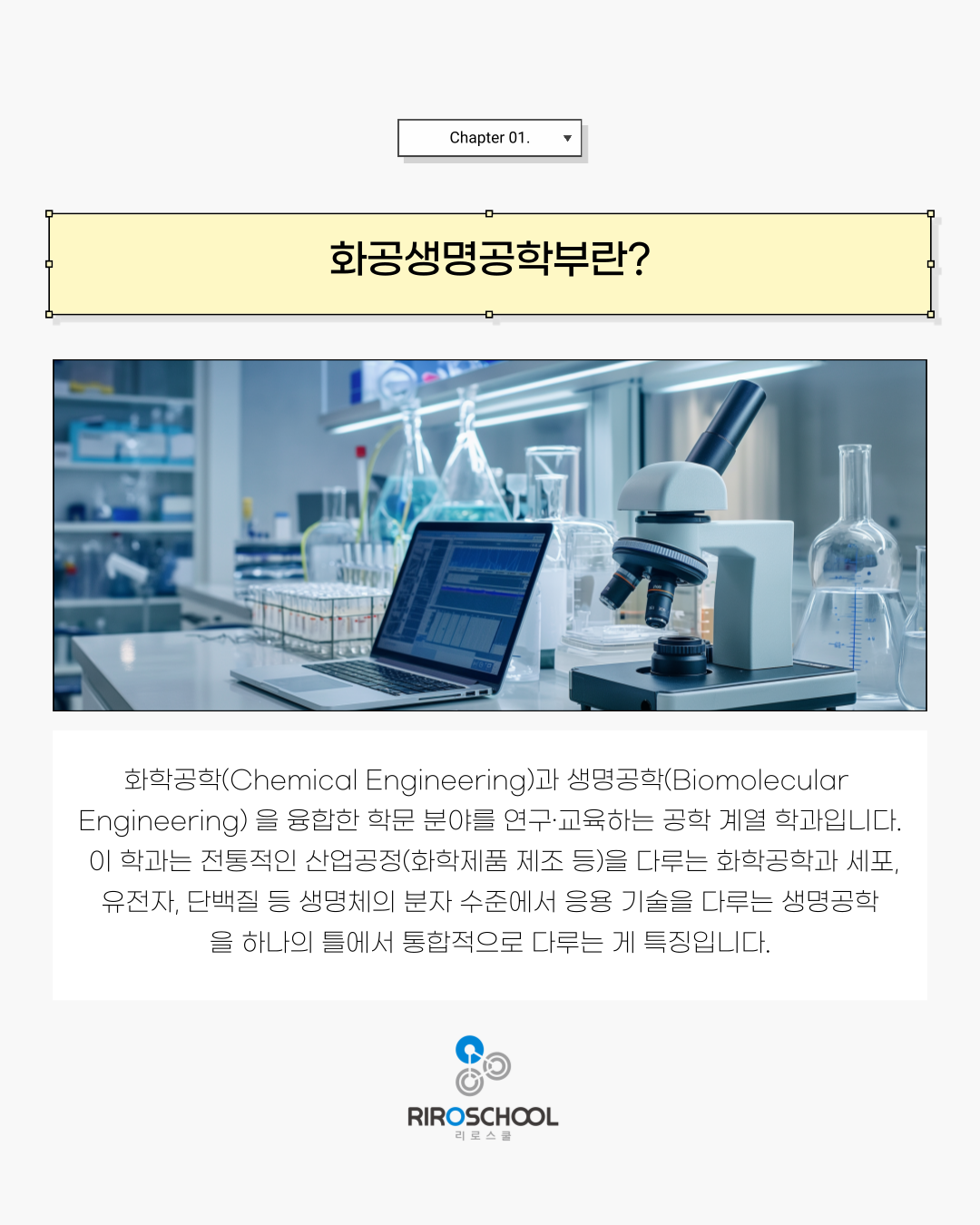 Chapter 01.

화공생명공학부란?

화학공학(Chemical Engineering)과 생명공학(Biomolecular Engineering) 을 융합한 학문 분야를 연구·교육하는 공학 계열 학과입니다. 이 학과는 전통적인 산업공정(화학제품 제조 등)을 다루는 화학공학과 세포, 유전자, 단백질 등 생명체의 분자 수준에서 응용 기술을 다루는 생명공학을 하나의 틀에서 통합적으로 다루는 게 특징입니다.

RIROSCHOOL
리로스쿨